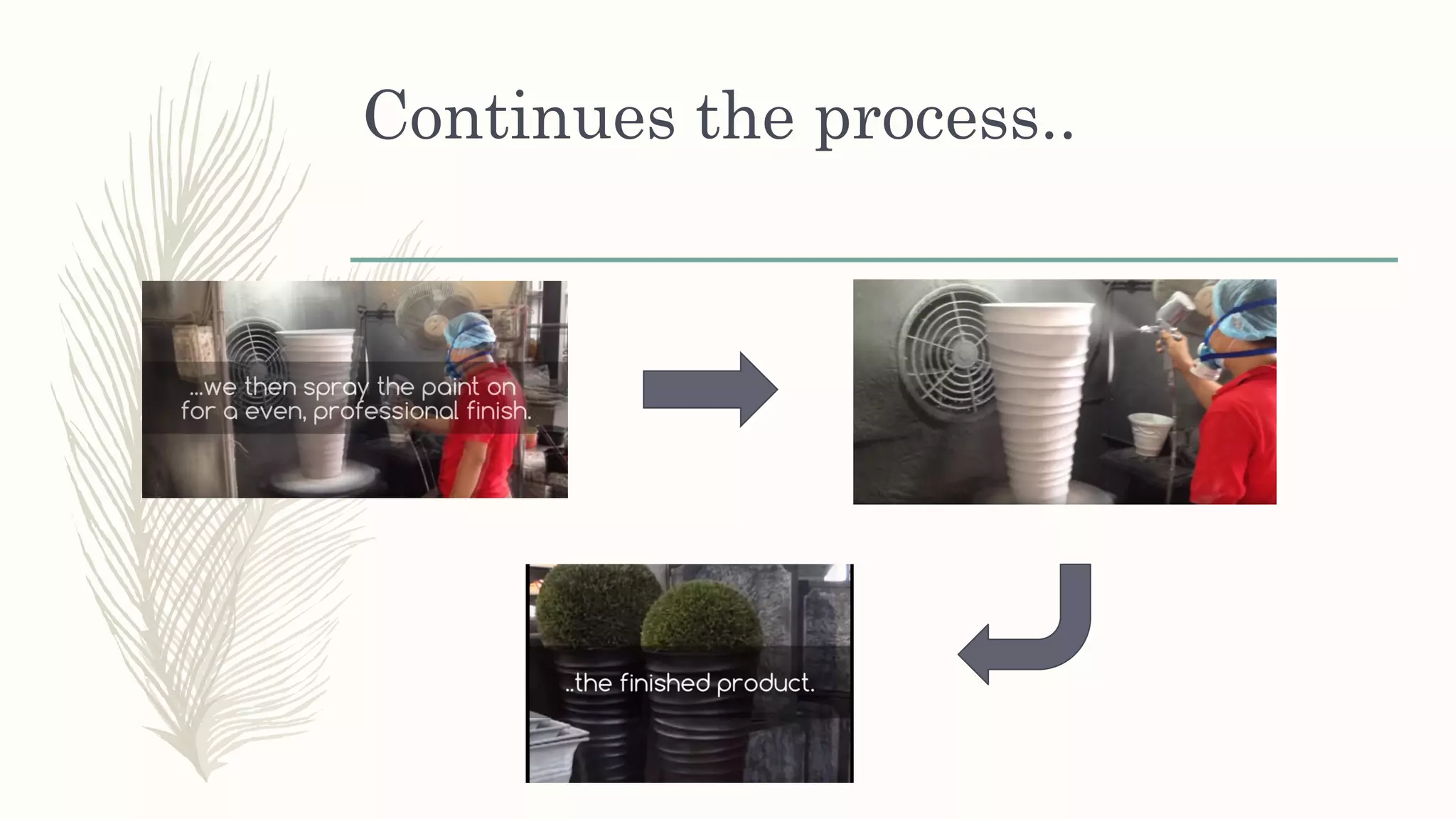 Continues the process..

...we then spray the paint on for a even, professional finish.

..the finished product.